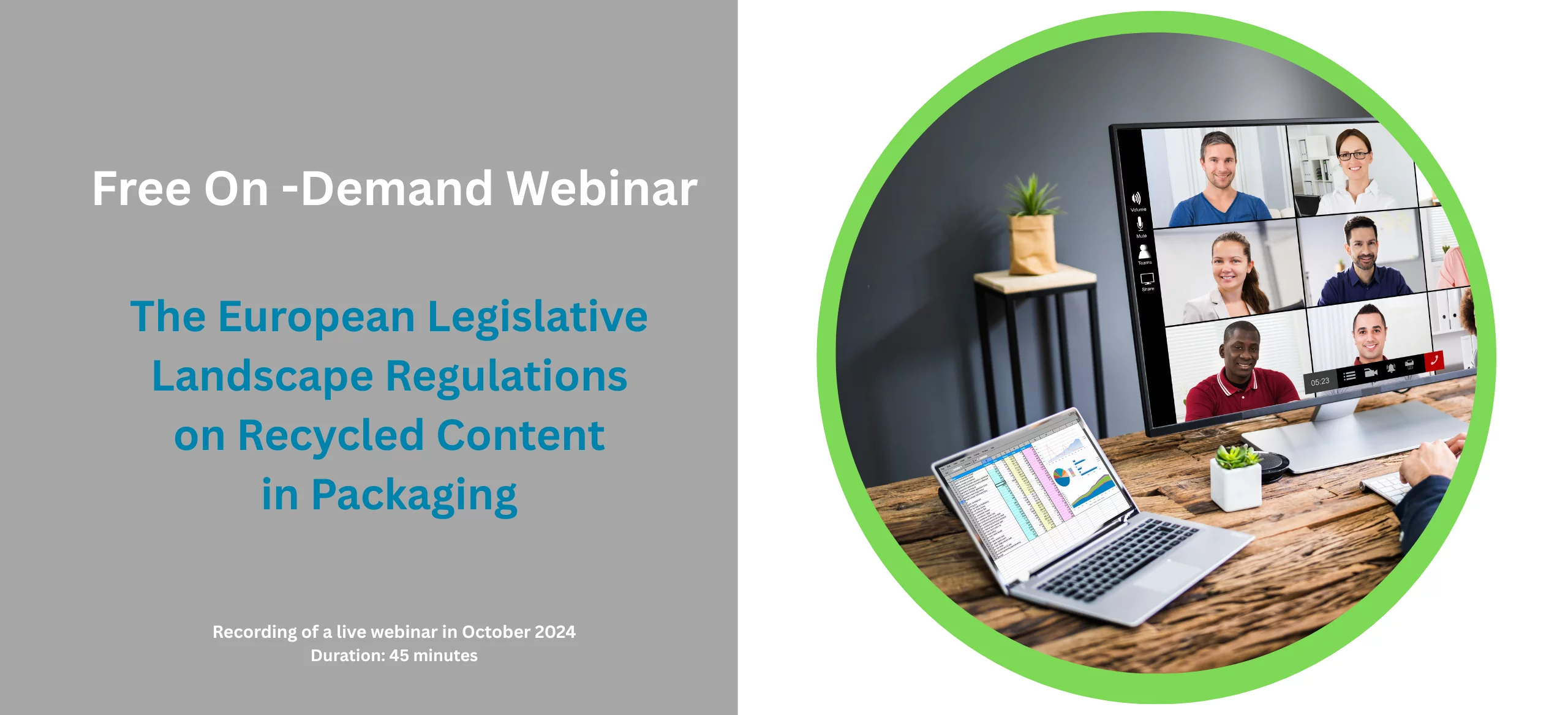 Free On -Demand Webinar

The European Legislative Landscape Regulations on Recycled Content in Packaging

Recording of a live webinar in October 2024
Duration: 45 minutes

Volume
Mute
Teams
Share

05:23